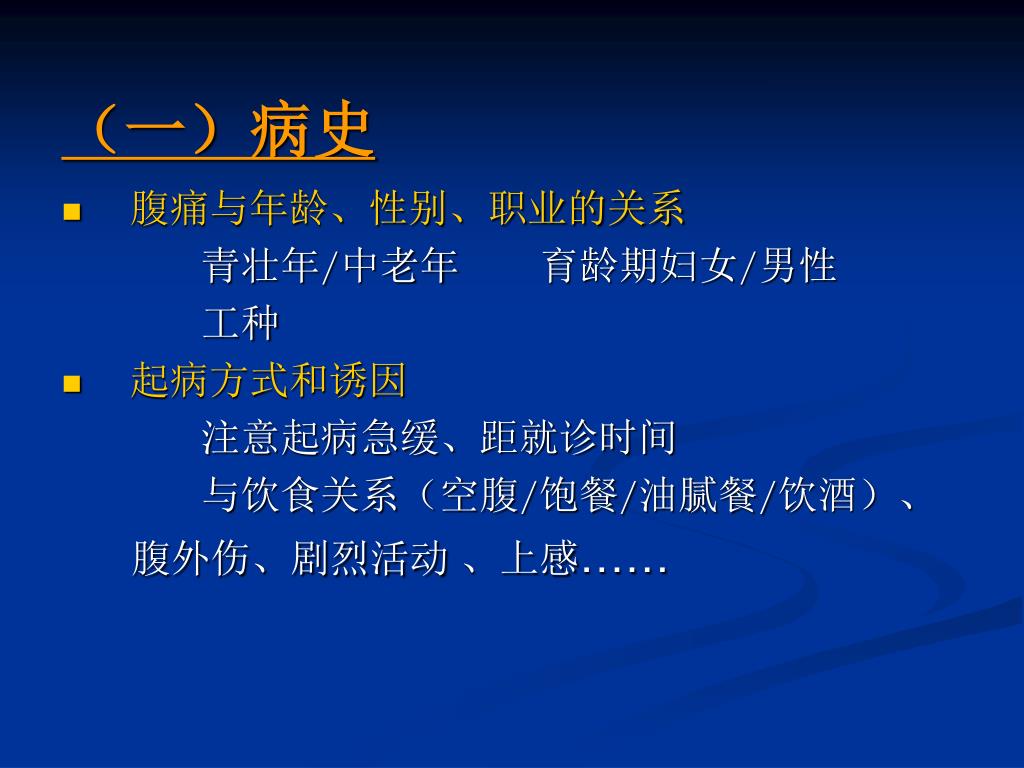 （一）病史

■ 腹痛与年龄、性别、职业的关系

青壮年/中老年　　育龄期妇女/男性

工种

■ 起病方式和诱因

注意起病急缓、距就诊时间

与饮食关系（空腹/饱餐/油腻餐/饮酒）、腹外伤、剧烈活动 、上感……